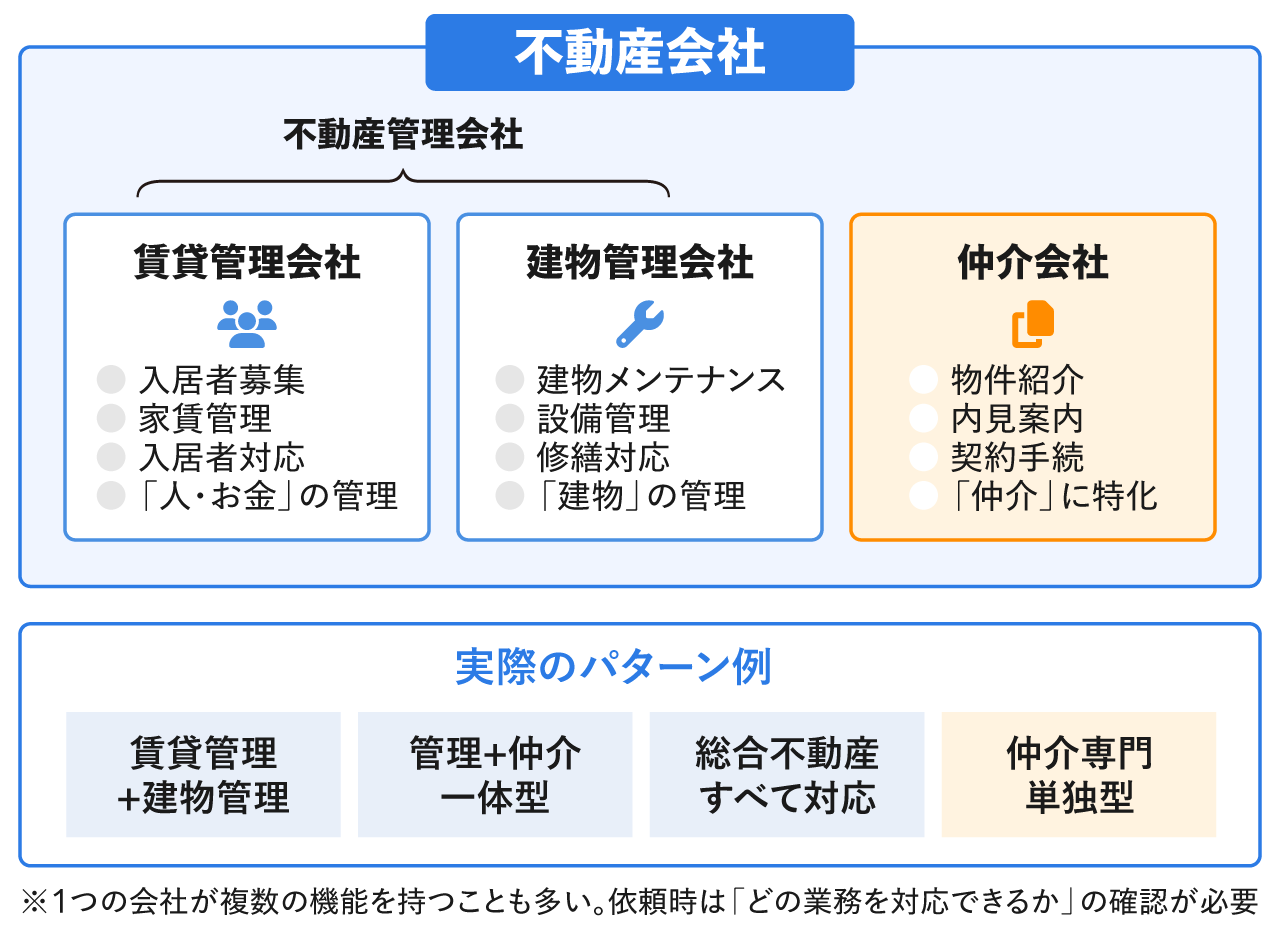 不動産会社

不動産管理会社

賃貸管理会社

入居者募集
家賃管理
入居者対応
「人・お金」の管理

建物管理会社

建物メンテナンス
設備管理
修繕対応
「建物」の管理

仲介会社

物件紹介
内見案内
契約手続
「仲介」に特化

実際のパターン例

賃貸管理
+建物管理

管理+仲介
一体型

総合不動産
すべて対応

仲介専門
単独型

※1つの会社が複数の機能を持つことも多い。依頼時は「どの業務を対応できるか」の確認が必要